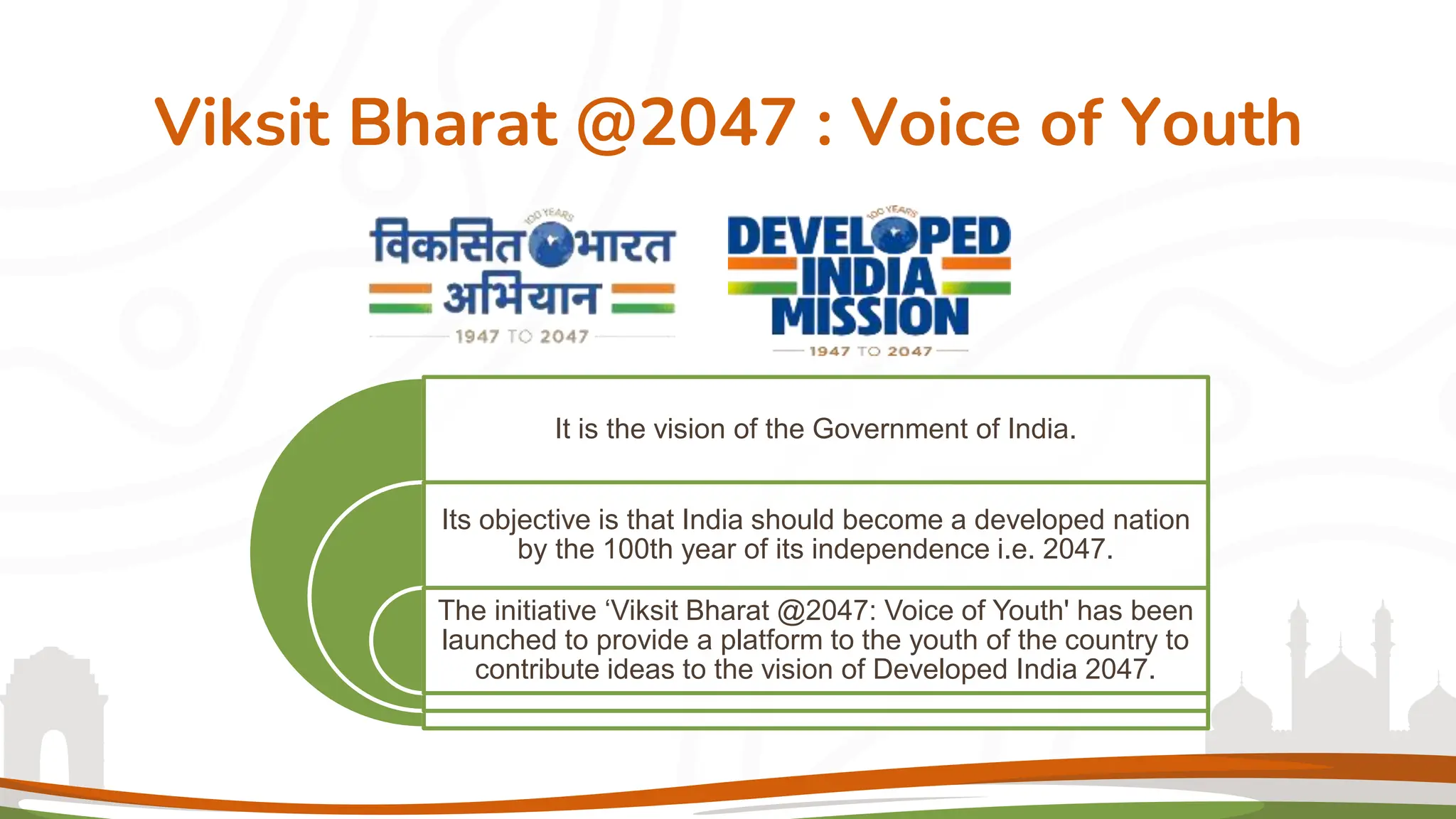 Viksit Bharat @2047 : Voice of Youth

100 YEARS
विकसित भारत अभियान
1947 TO 2047

100 YEARS
DEVELOPED INDIA MISSION
1947 TO 2047

It is the vision of the Government of India.

Its objective is that India should become a developed nation by the 100th year of its independence i.e. 2047.

The initiative ‘Viksit Bharat @2047: Voice of Youth' has been launched to provide a platform to the youth of the country to contribute ideas to the vision of Developed India 2047.